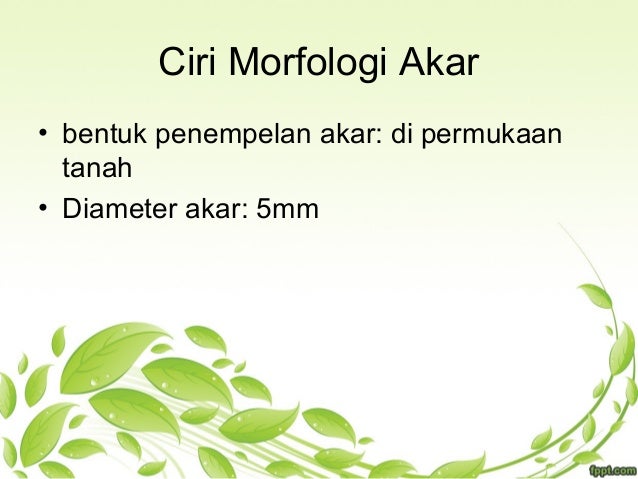 Ciri Morfologi Akar

• bentuk penempelan akar: di permukaan tanah
• Diameter akar: 5mm

fppt.com